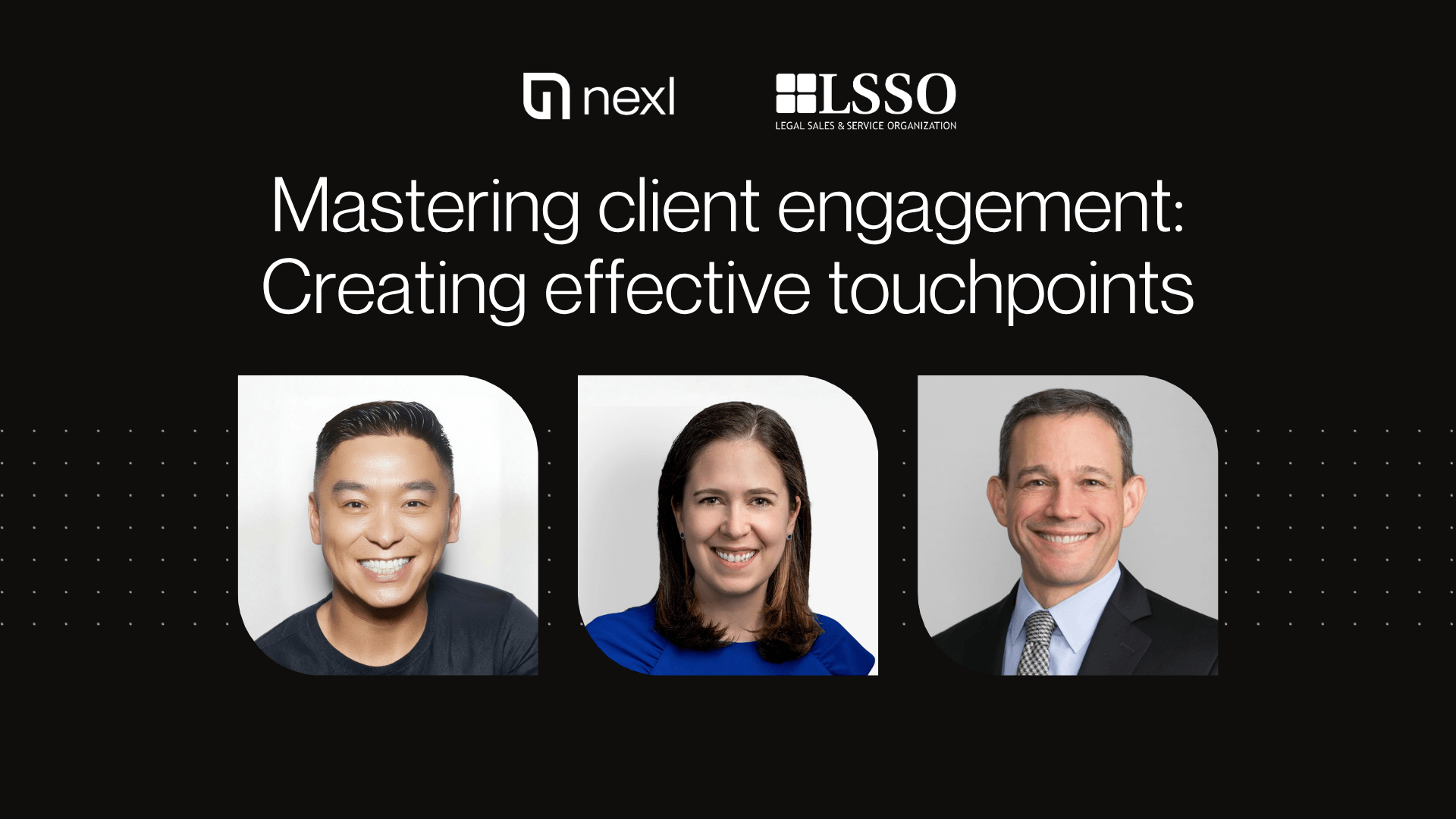 nexl

LSSO
LEGAL SALES & SERVICE ORGANIZATION

Mastering client engagement: Creating effective touchpoints